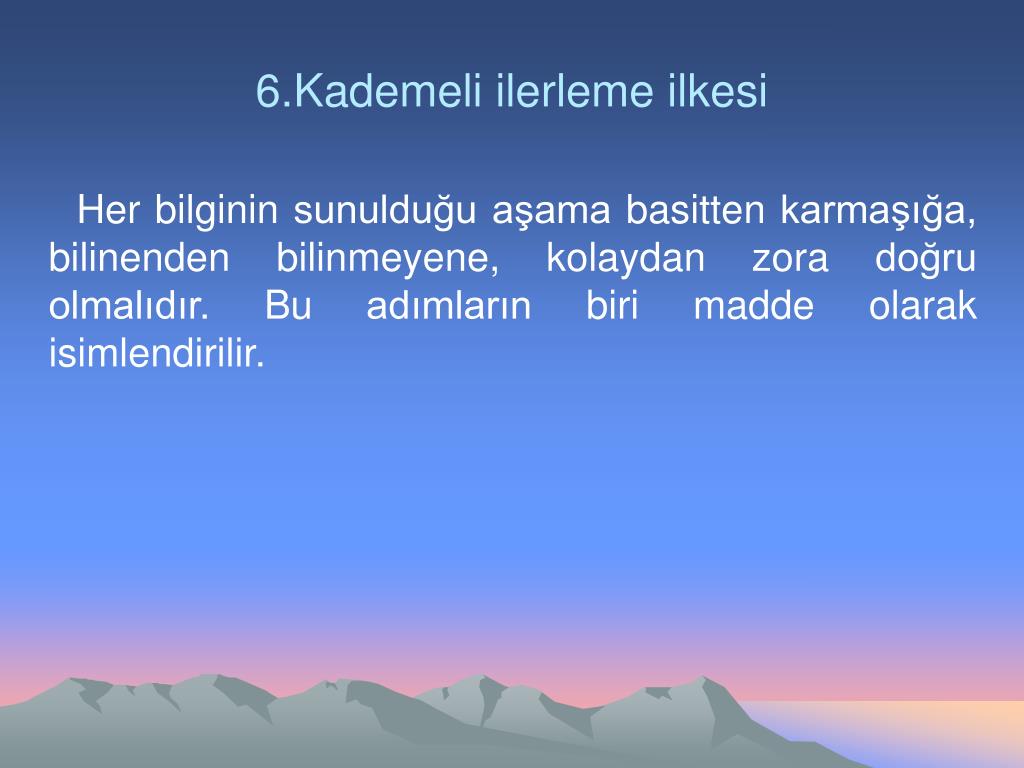 6.Kademeli ilerleme ilkesi

Her bilginin sunulduğu aşama basitten karmaşığa, bilinenden bilinmeyene, kolaydan zora doğru olmalıdır. Bu adımların biri madde olarak isimlendirilir.